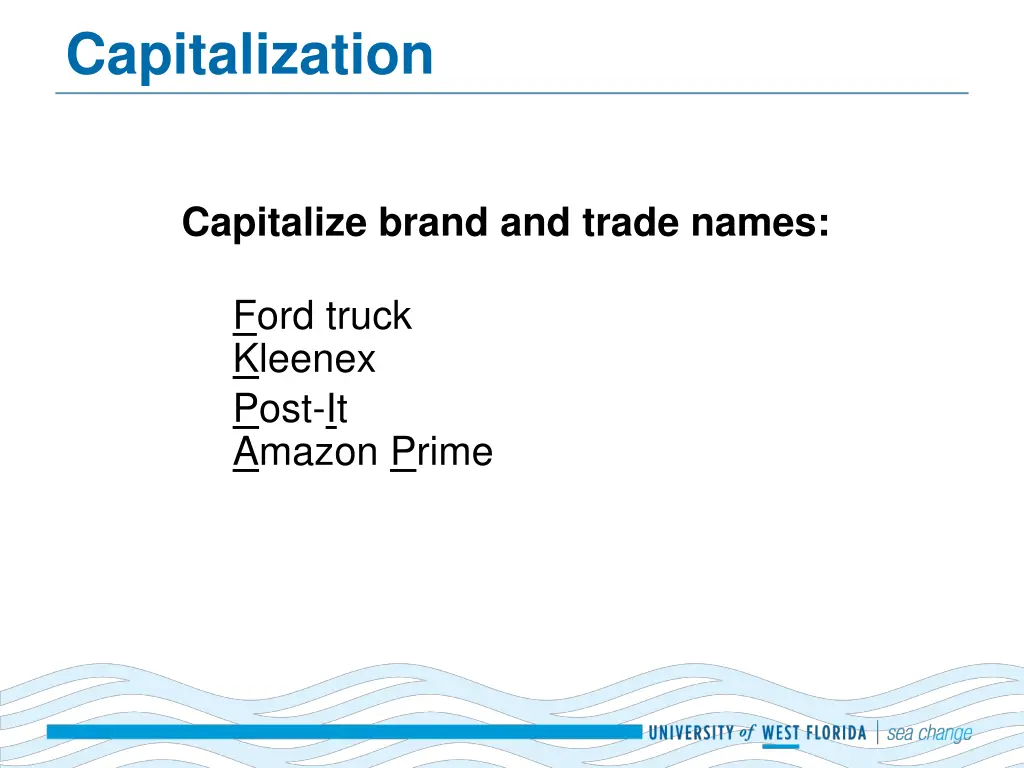 Capitalization

Capitalize brand and trade names:

Ford truck
Kleenex
Post-It
Amazon Prime

UNIVERSITY of WEST FLORIDA | sea change